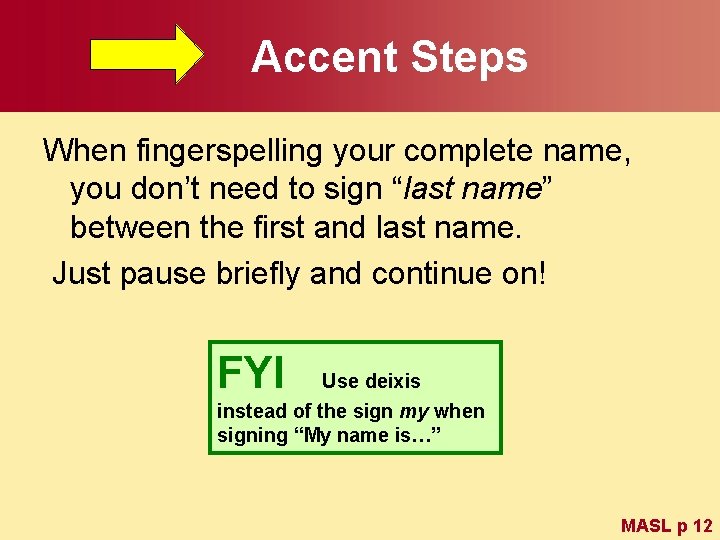 Accent Steps

When fingerspelling your complete name, you don't need to sign "last name" between the first and last name.

Just pause briefly and continue on!

FYI Use deixis instead of the sign my when signing "My name is…"

MASL p 12